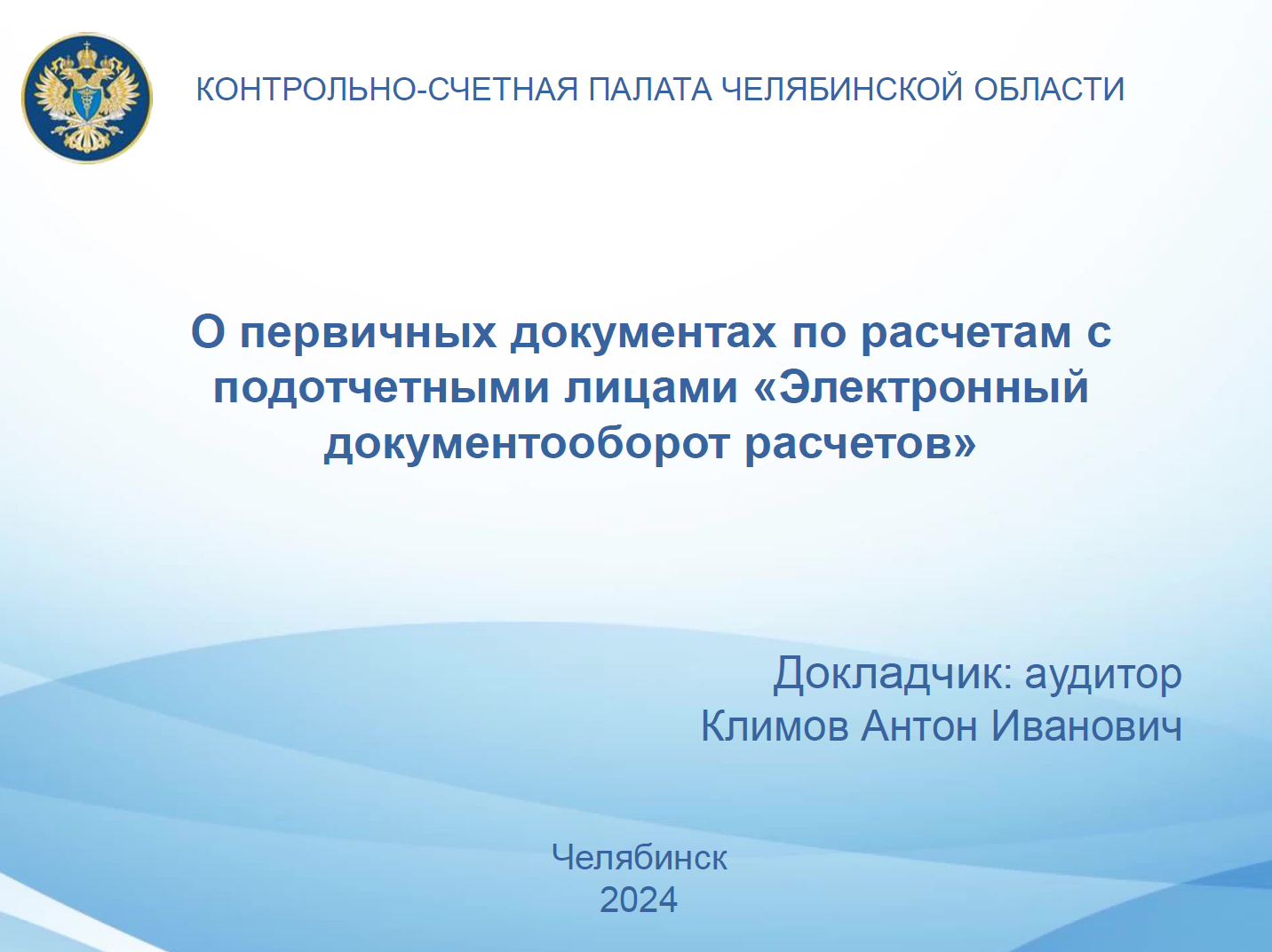 КОНТРОЛЬНО-СЧЕТНАЯ ПАЛАТА ЧЕЛЯБИНСКОЙ ОБЛАСТИ

О первичных документах по расчетам с подотчетными лицами «Электронный документооборот расчетов»

Докладчик: аудитор
Климов Антон Иванович

Челябинск
2024